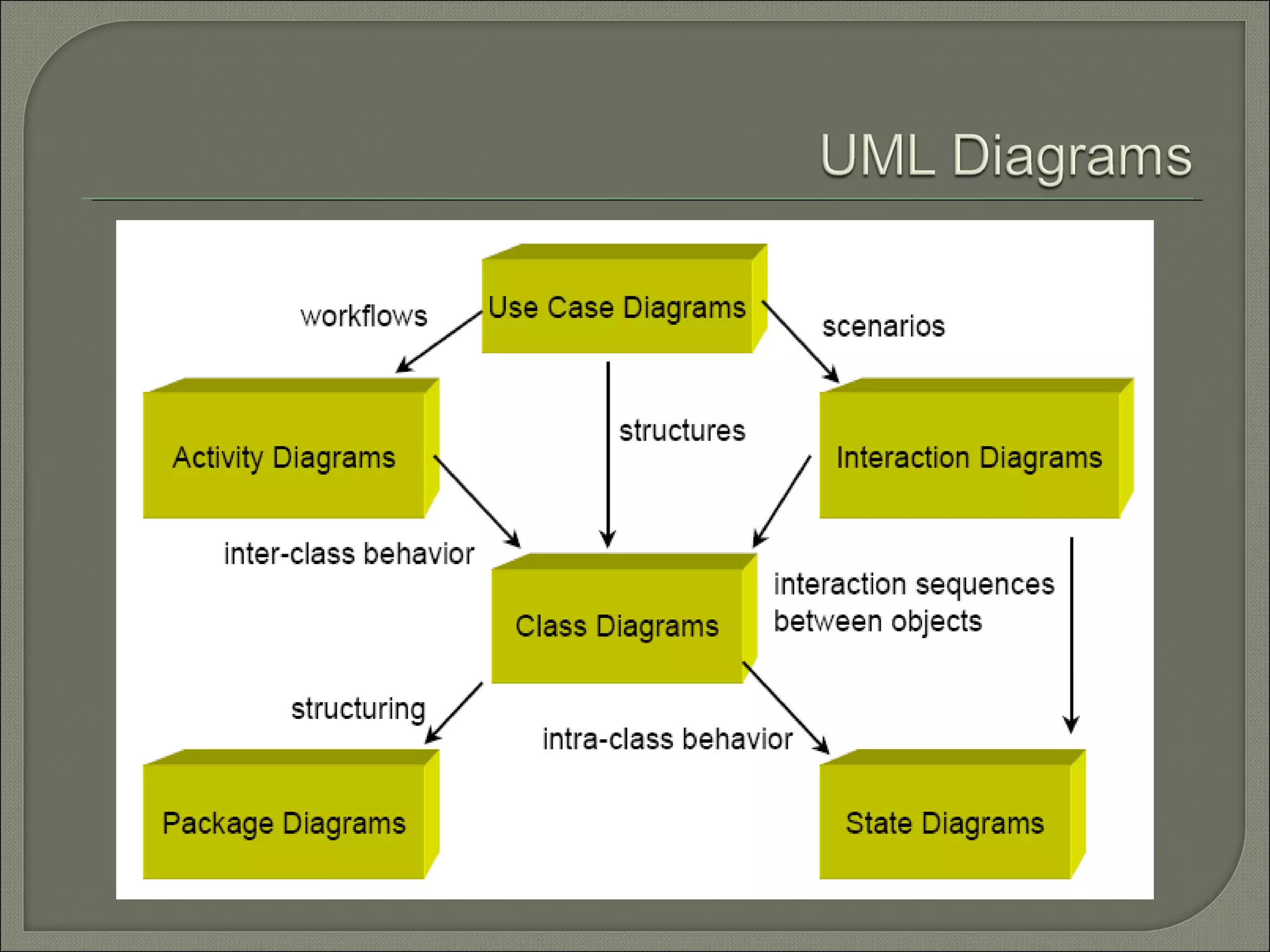 UML Diagrams

Use Case Diagrams

workflows

scenarios

Activity Diagrams

structures

Interaction Diagrams

inter-class behavior

Class Diagrams

interaction sequences between objects

structuring

intra-class behavior

Package Diagrams

State Diagrams